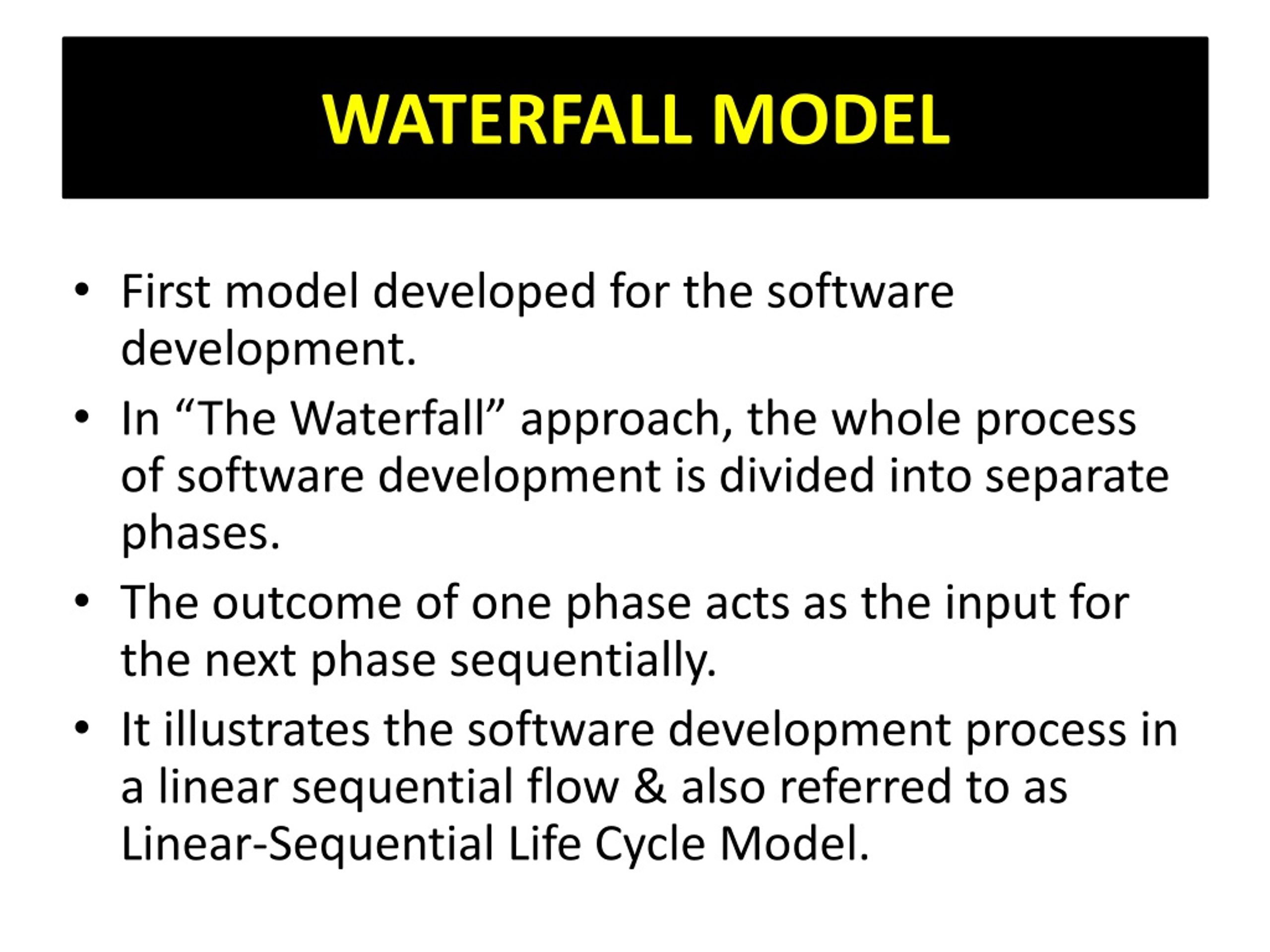 WATERFALL MODEL

• First model developed for the software development.

• In “The Waterfall” approach, the whole process of software development is divided into separate phases.

• The outcome of one phase acts as the input for the next phase sequentially.

• It illustrates the software development process in a linear sequential flow & also referred to as Linear-Sequential Life Cycle Model.